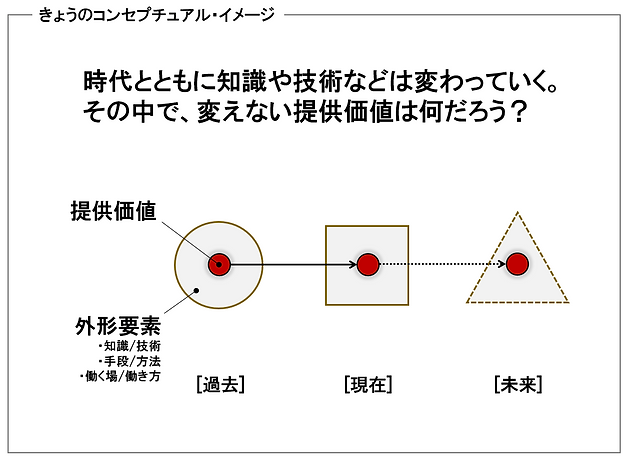 きょうのコンセプチュアル・イメージ

時代とともに知識や技術などは変わっていく。
その中で、変えない提供価値は何だろう？

提供価値

外形要素
・知識/技術
・手段/方法
・働く場/働き方

[過去]

[現在]

[未来]